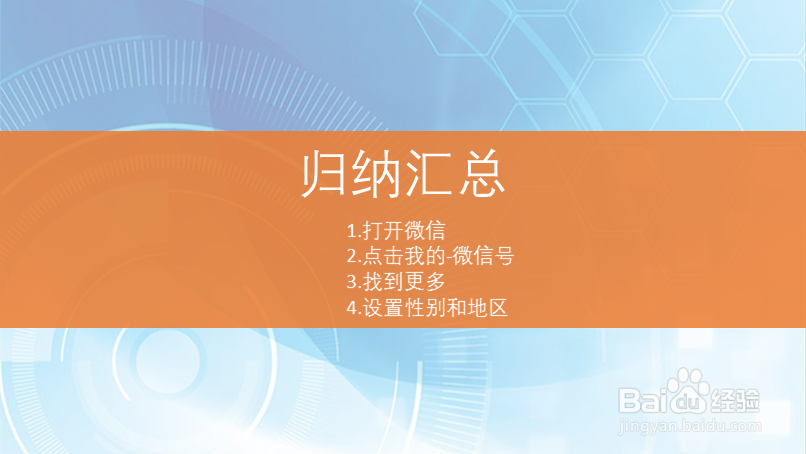 归纳汇总

1.打开微信
2.点击我的-微信号
3.找到更多
4.设置性别和地区

Baidu经验
jingyan.baidu.com